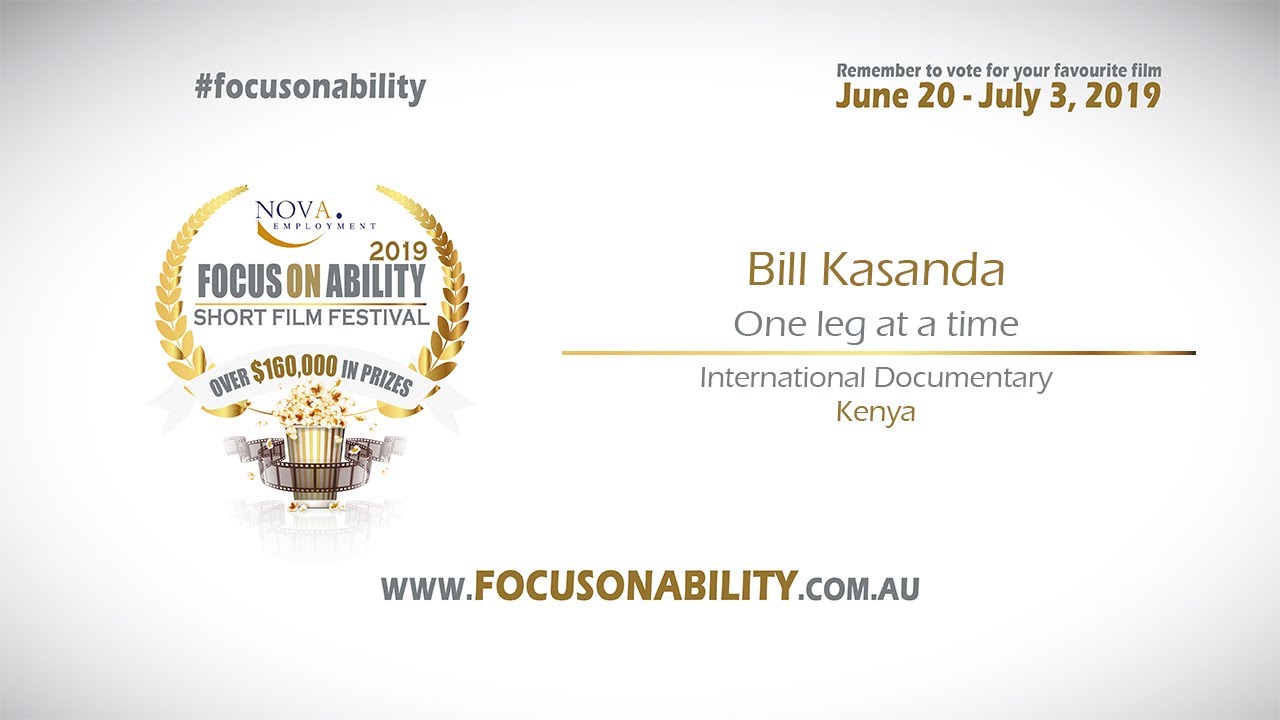 #focusonability

Remember to vote for your favourite film
June 20 - July 3, 2019

NOVA. EMPLOYMENT
2019
FOCUS ON ABILITY
SHORT FILM FESTIVAL
OVER $160,000 IN PRIZES

Bill Kasanda
One leg at a time

International Documentary
Kenya

WWW.FOCUSONABILITY.COM.AU